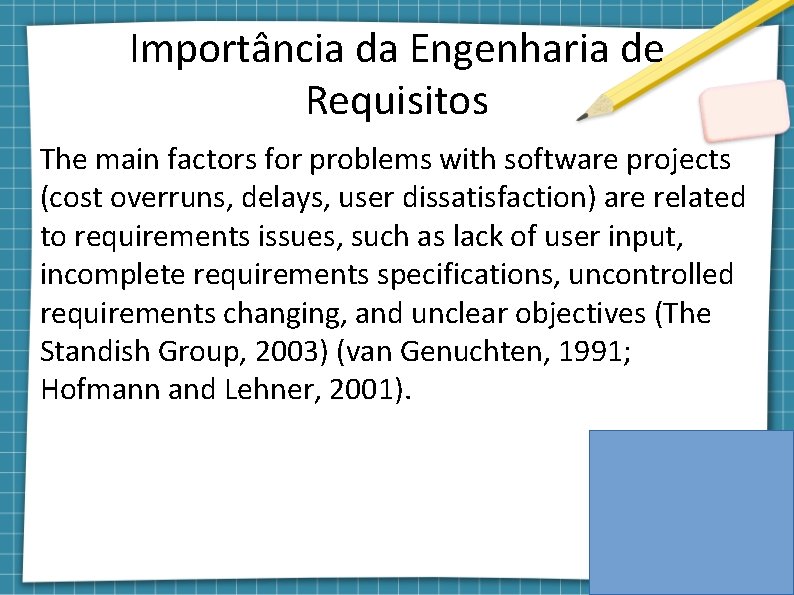 Importância da Engenharia de Requisitos

The main factors for problems with software projects (cost overruns, delays, user dissatisfaction) are related to requirements issues, such as lack of user input, incomplete requirements specifications, uncontrolled requirements changing, and unclear objectives (The Standish Group, 2003) (van Genuchten, 1991; Hofmann and Lehner, 2001).